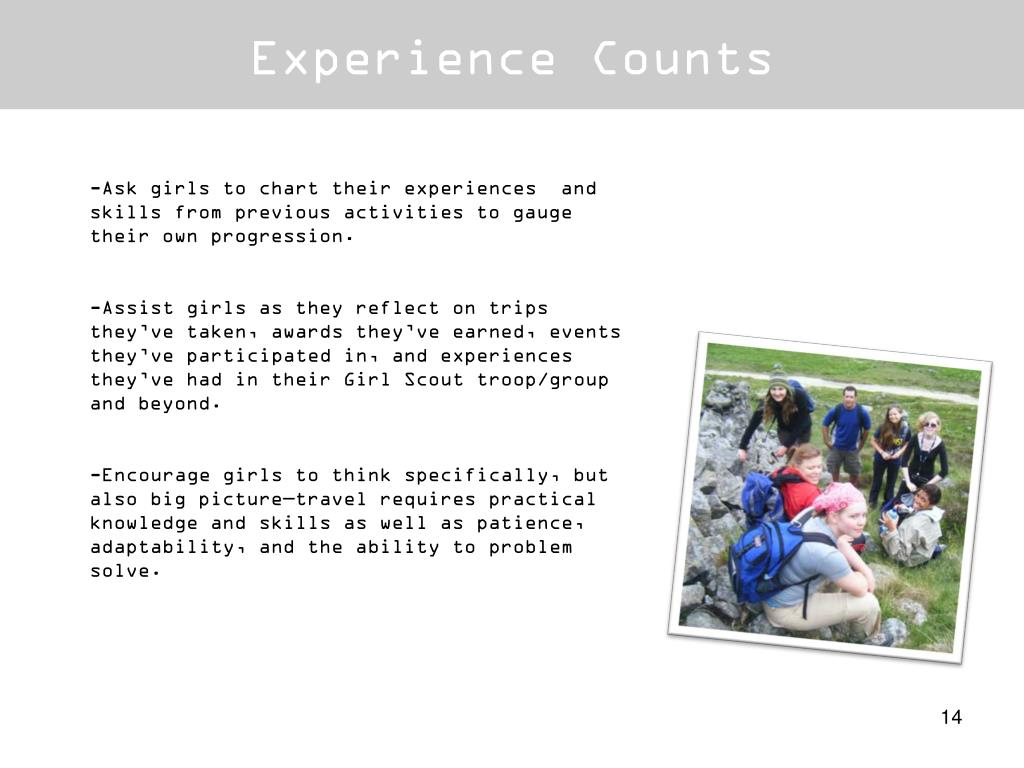 Experience Counts

-Ask girls to chart their experiences and skills from previous activities to gauge their own progression.

-Assist girls as they reflect on trips they've taken, awards they've earned, events they've participated in, and experiences they've had in their Girl Scout troop/group and beyond.

-Encourage girls to think specifically, but also big picture—travel requires practical knowledge and skills as well as patience, adaptability, and the ability to problem solve.

14